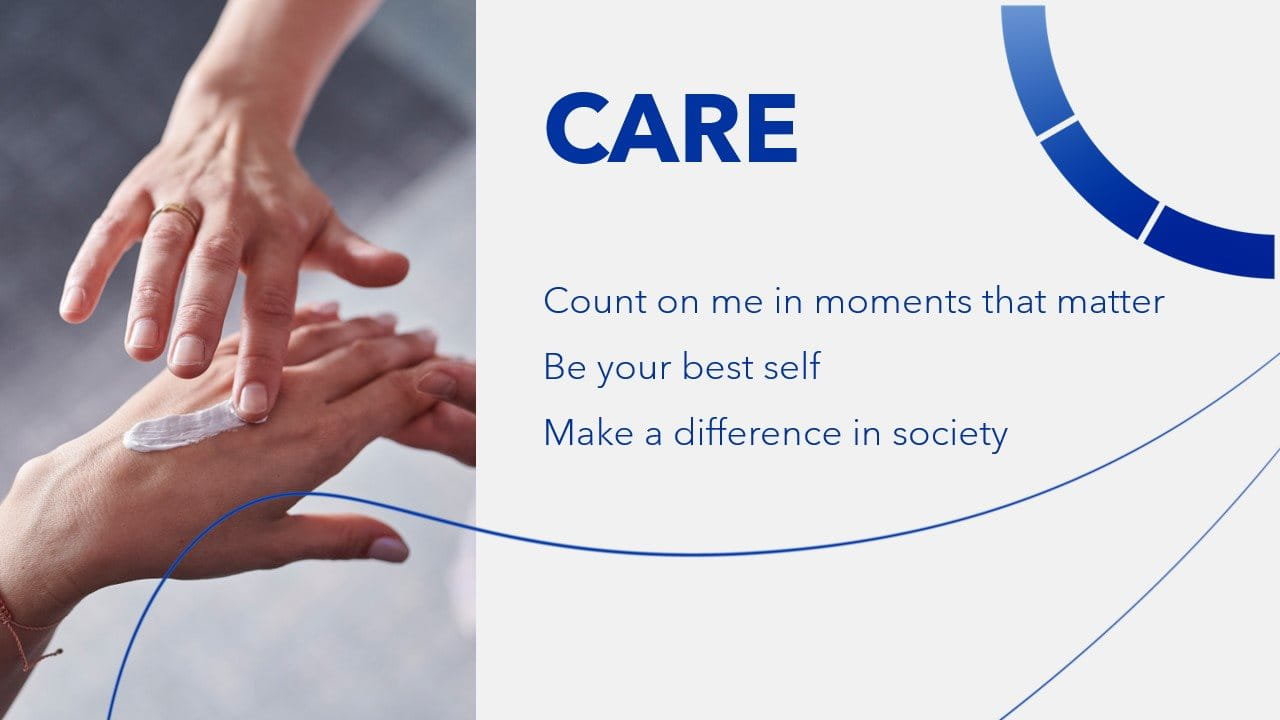 CARE

Count on me in moments that matter

Be your best self

Make a difference in society